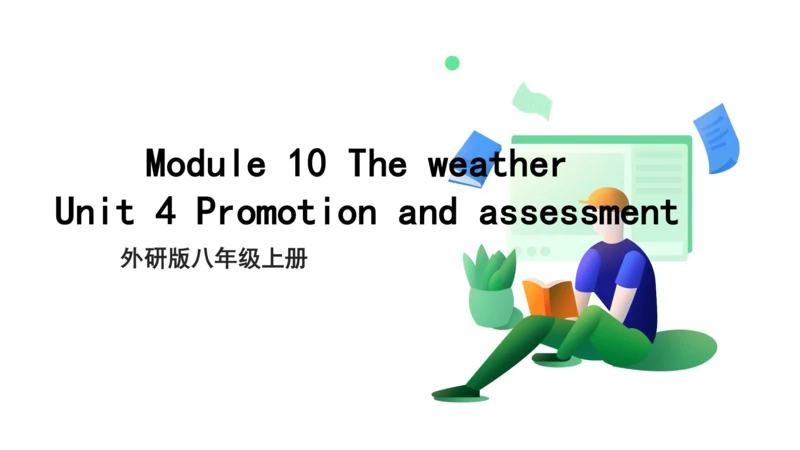 Module 10 The weather
Unit 4 Promotion and assessment

外研版八年级上册